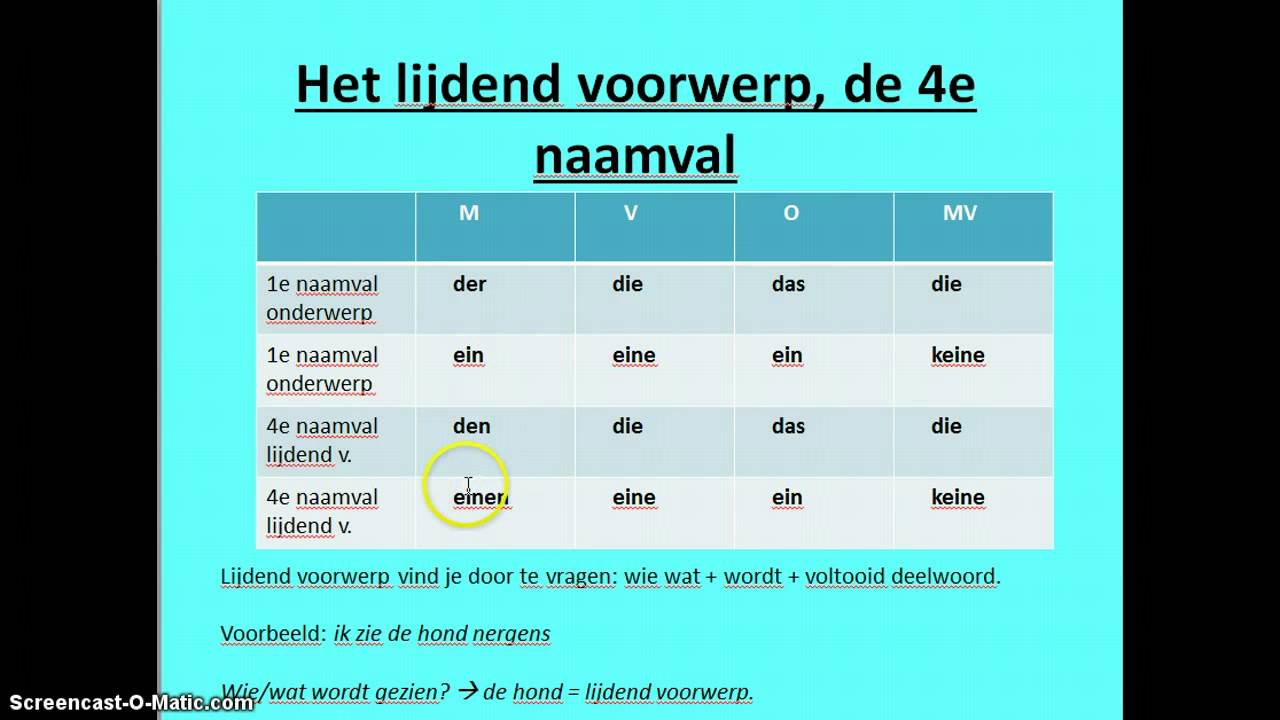 Het lijdend voorwerp, de 4e naamval

| | M | V | O | MV |
|---|---|---|---|---|
| 1e naamval onderwerp | der | die | das | die |
| 1e naamval onderwerp | ein | eine | ein | keine |
| 4e naamval lijdend v. | den | die | das | die |
| 4e naamval lijdend v. | einen | eine | ein | keine |

Lijdend voorwerp vind je door te vragen: wie wat + wordt + voltooid deelwoord.

Voorbeeld: ik zie de hond nergens

Wie/wat wordt gezien? → de hond = lijdend voorwerp.

Screencast-O-Matic.com